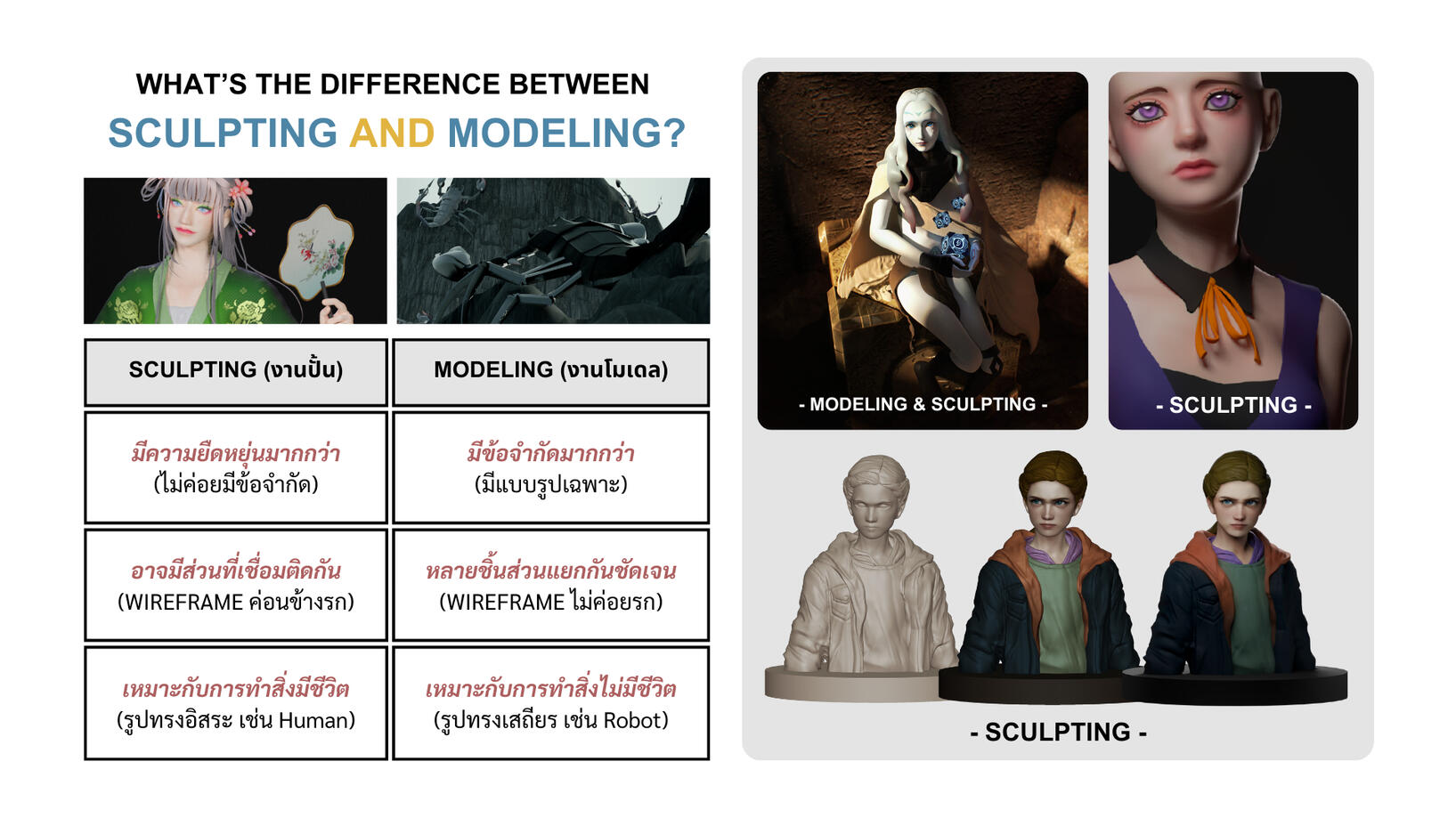 WHAT'S THE DIFFERENCE BETWEEN
SCULPTING AND MODELING?

| SCULPTING (งานปั้น) | MODELING (งานโมเดล) |
|---|---|
| มีความยืดหยุ่นมากกว่า (ไม่ค่อยมีข้อจำกัด) | มีข้อจำกัดมากกว่า (มีแบบรูปเฉพาะ) |
| อาจมีส่วนที่เชื่อมติดกัน (WIREFRAME ค่อนข้างรก) | หลายชิ้นส่วนแยกกันชัดเจน (WIREFRAME ไม่ค่อยรก) |
| เหมาะกับการทำสิ่งมีชีวิต (รูปทรงอิสระ เช่น Human) | เหมาะกับการทำสิ่งไม่มีชีวิต (รูปทรงเสถียร เช่น Robot) |

- MODELING & SCULPTING -

- SCULPTING -

- SCULPTING -